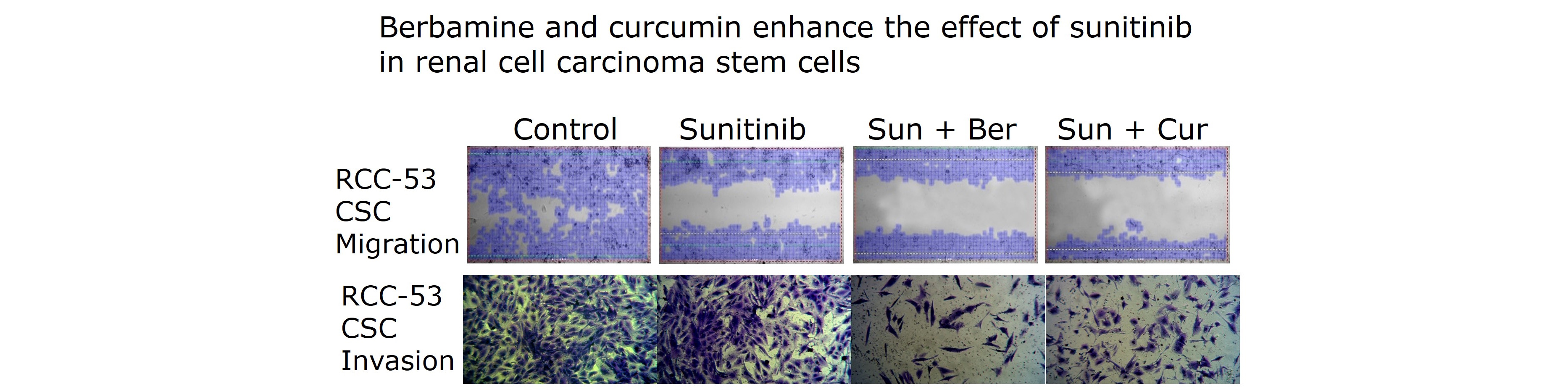 Berbamine and curcumin enhance the effect of sunitinib in renal cell carcinoma stem cells

Control Sunitinib Sun + Ber Sun + Cur

RCC-53 CSC Migration

RCC-53 CSC Invasion